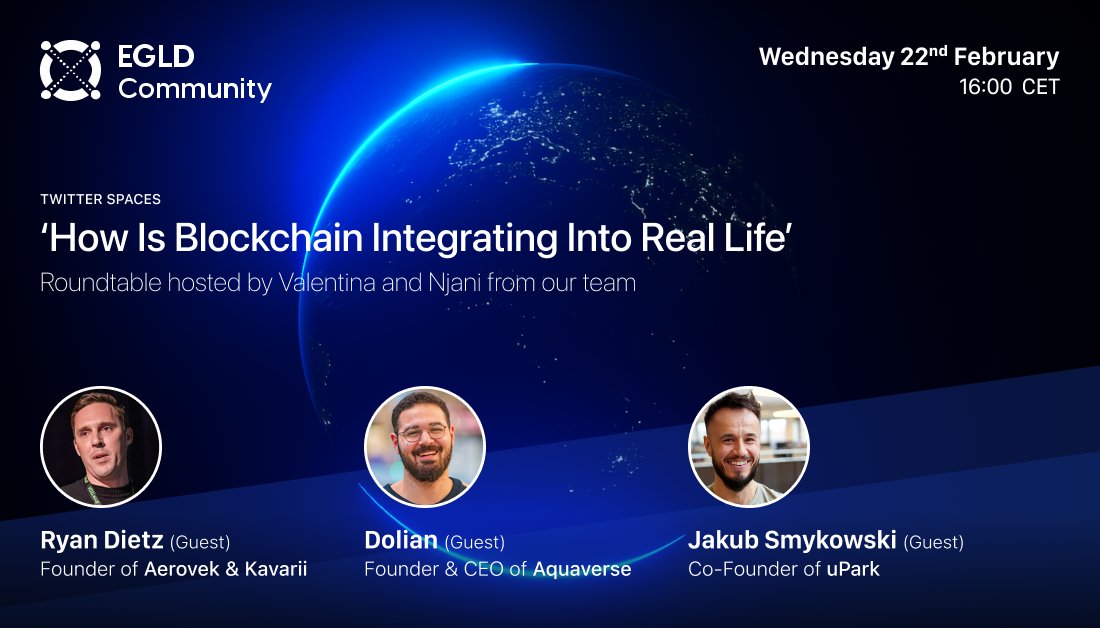 EGLD Community

Wednesday 22$^{nd}$ February
16:00 CET

TWITTER SPACES
‘How Is Blockchain Integrating Into Real Life’
Roundtable hosted by Valentina and Njani from our team

Ryan Dietz (Guest)
Founder of Aerovek & Kavarii

Dolian (Guest)
Founder & CEO of Aquaverse

Jakub Smykowski (Guest)
Co-Founder of uPark